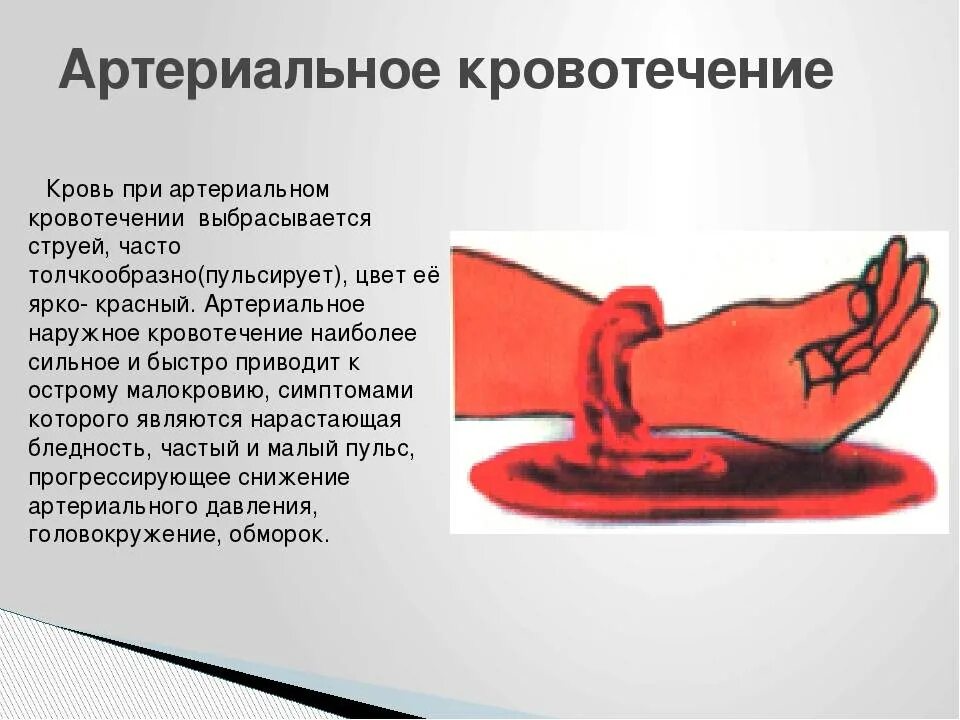 Артериальное кровотечение

Кровь при артериальном кровотечении выбрасывается струей, часто толчкообразно(пульсирует), цвет её ярко- красный. Артериальное наружное кровотечение наиболее сильное и быстро приводит к острому малокровию, симптомами которого являются нарастающая бледность, частый и малый пульс, прогрессирующее снижение артериального давления, головокружение, обморок.